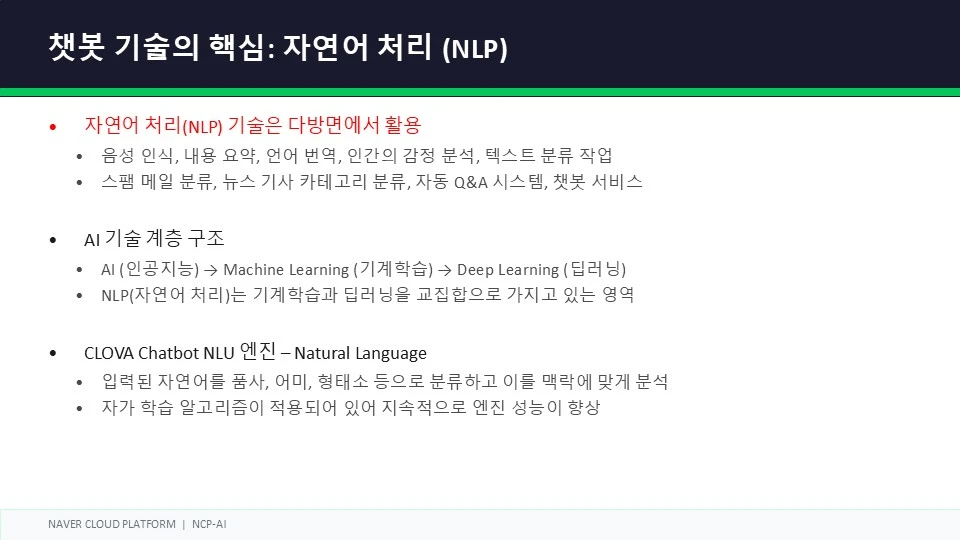 챗봇 기술의 핵심: 자연어 처리 (NLP)

• 자연어 처리(NLP) 기술은 다방면에서 활용
  • 음성 인식, 내용 요약, 언어 번역, 인간의 감정 분석, 텍스트 분류 작업
  • 스팸 메일 분류, 뉴스 기사 카테고리 분류, 자동 Q&A 시스템, 챗봇 서비스

• AI 기술 계층 구조
  • AI (인공지능) → Machine Learning (기계학습) → Deep Learning (딥러닝)
  • NLP(자연어 처리)는 기계학습과 딥러닝을 교집합으로 가지고 있는 영역

• CLOVA Chatbot NLU 엔진 – Natural Language
  • 입력된 자연어를 품사, 어미, 형태소 등으로 분류하고 이를 맥락에 맞게 분석
  • 자가 학습 알고리즘이 적용되어 있어 지속적으로 엔진 성능이 향상

NAVER CLOUD PLATFORM | NCP-AI